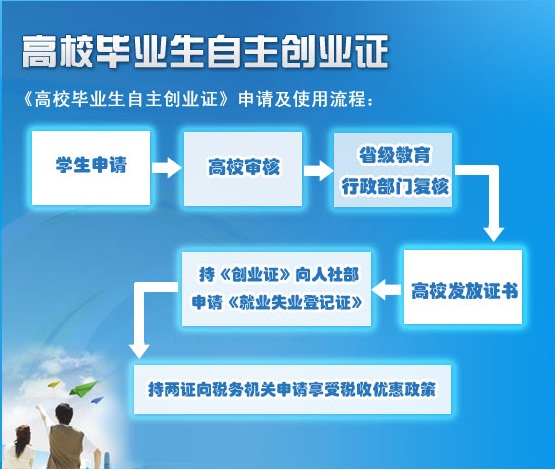 高校毕业生自主创业证

《高校毕业生自主创业证》申请及使用流程：

学生申请

高校审核

省级教育行政部门复核

高校发放证书

持《创业证》向人社部申请《就业失业登记证》

持两证向税务机关申请享受税收优惠政策